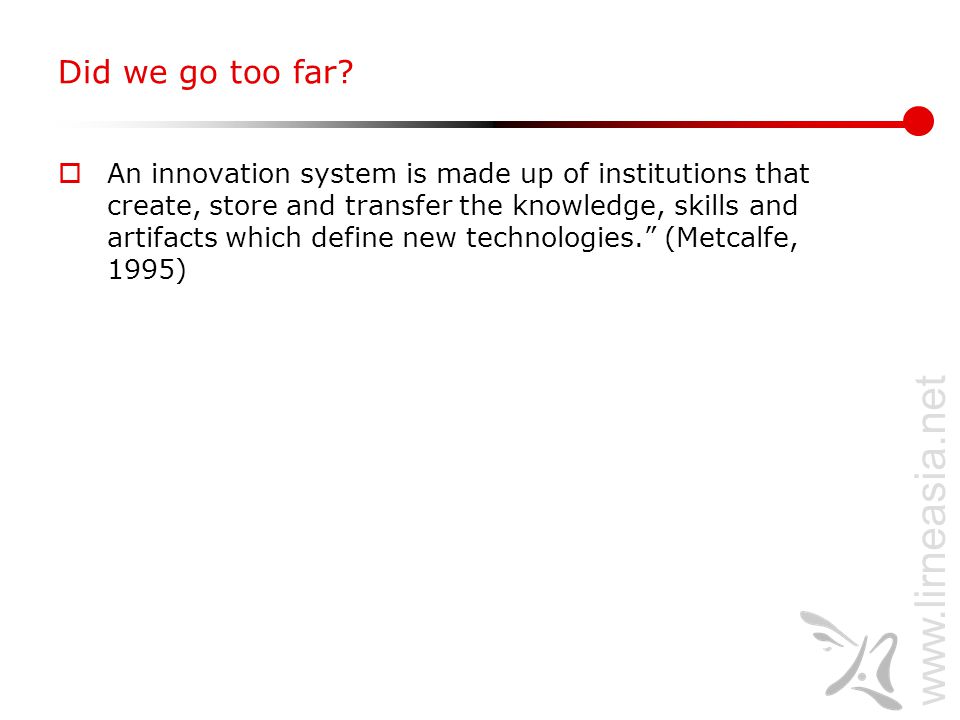 Did we go too far?

An innovation system is made up of institutions that create, store and transfer the knowledge, skills and artifacts which define new technologies.” (Metcalfe, 1995)

www.lirneasia.net